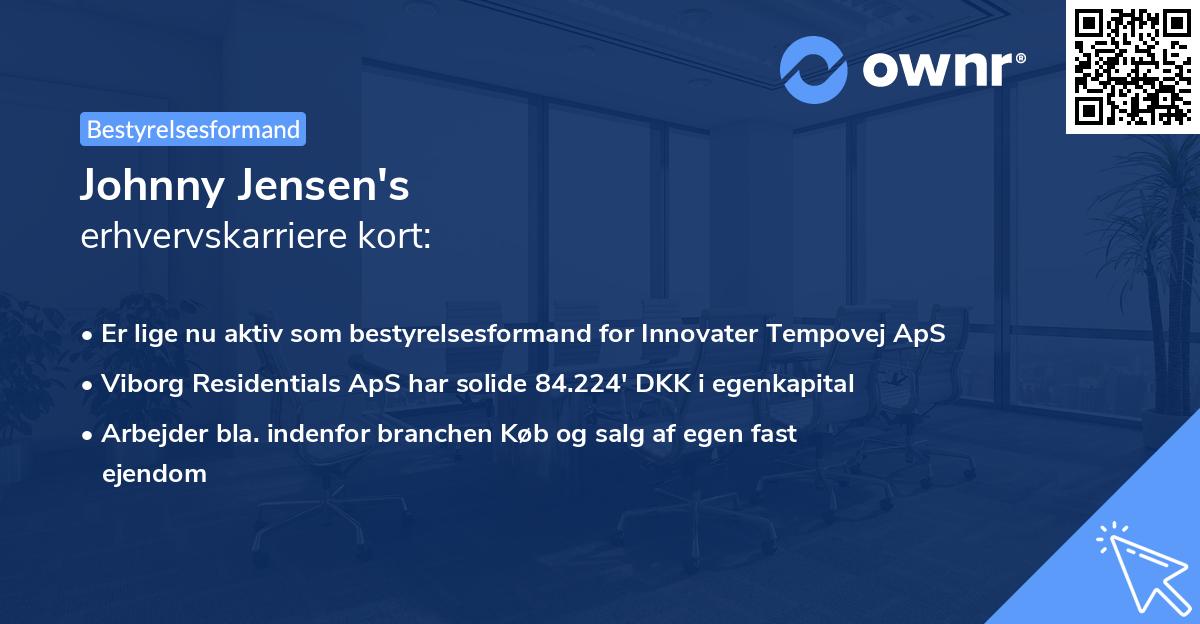 ownr®

Bestyrelsesformand

Johnny Jensen's
erhvervskarriere kort:

• Er lige nu aktiv som bestyrelsesformand for Innovater Tempovej ApS
• Viborg Residentials ApS har solide 84.224' DKK i egenkapital
• Arbejder bla. indenfor branchen Køb og salg af egen fast ejendom